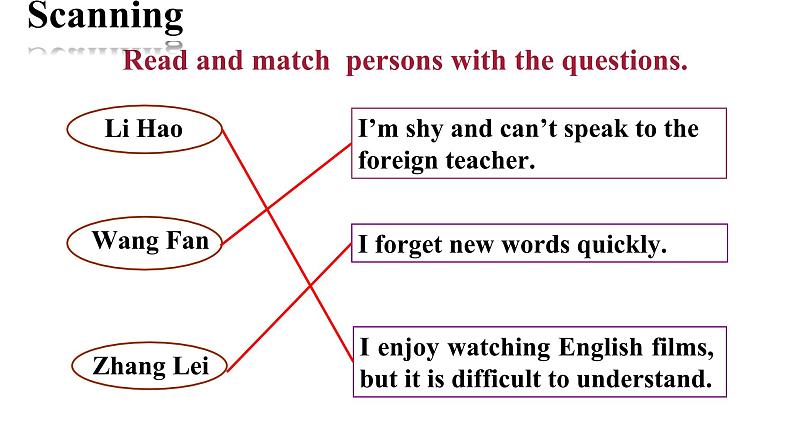 Scanning

Read and match persons with the questions.

Li Hao

Wang Fan

Zhang Lei

I'm shy and can't speak to the foreign teacher.

I forget new words quickly.

I enjoy watching English films, but it is difficult to understand.